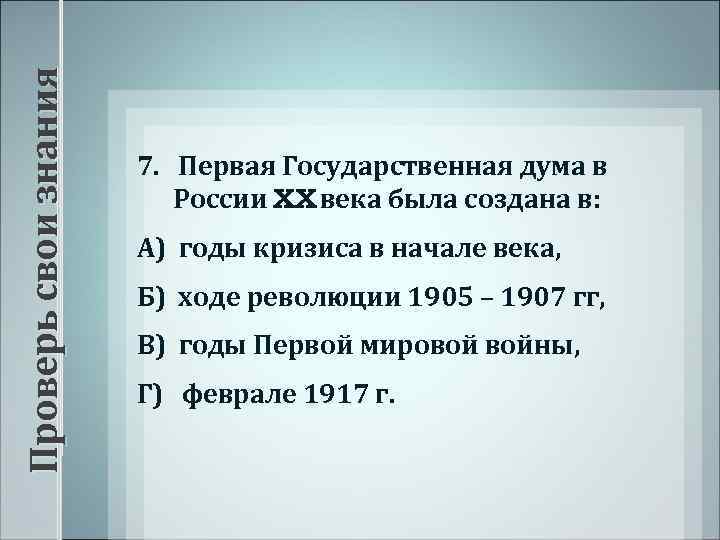 Проверь свои знания

7. Первая Государственная дума в России XX века была создана в:

А) годы кризиса в начале века,

Б) ходе революции 1905 – 1907 гг,

В) годы Первой мировой войны,

Г) феврале 1917 г.